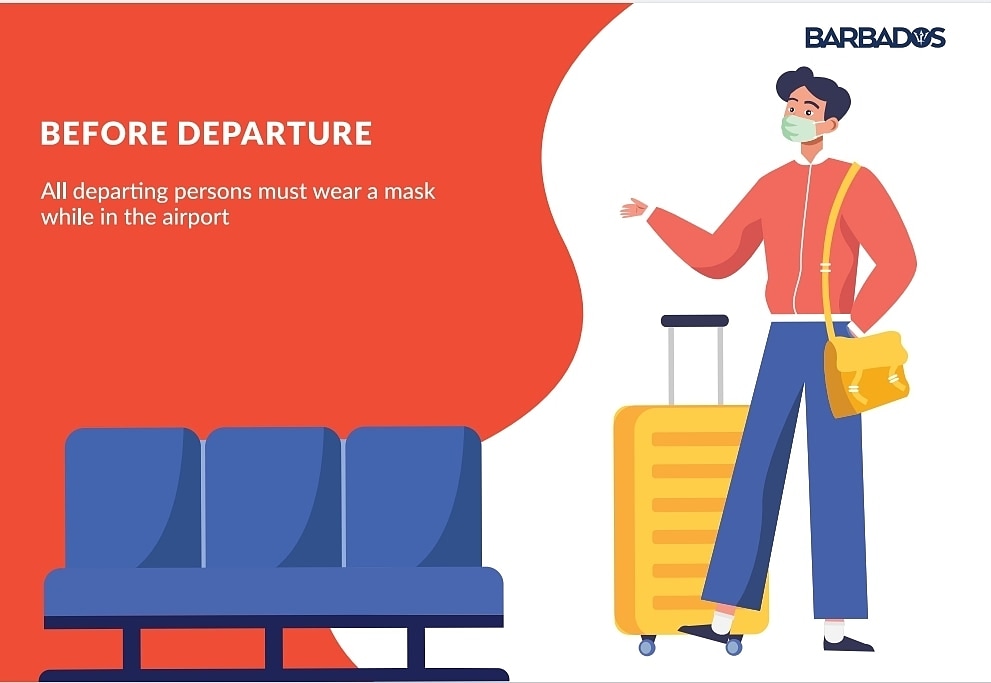 BARBADOS

BEFORE DEPARTURE

All departing persons must wear a mask while in the airport